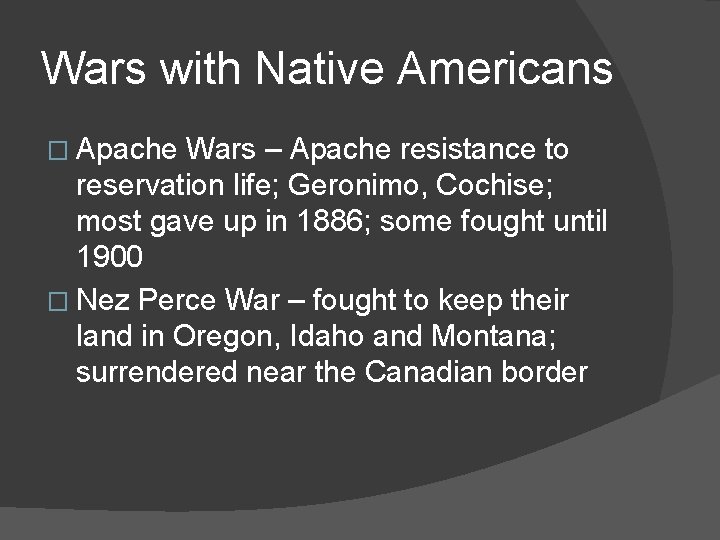 Wars with Native Americans

□ Apache Wars – Apache resistance to reservation life; Geronimo, Cochise; most gave up in 1886; some fought until 1900

□ Nez Perce War – fought to keep their land in Oregon, Idaho and Montana; surrendered near the Canadian border